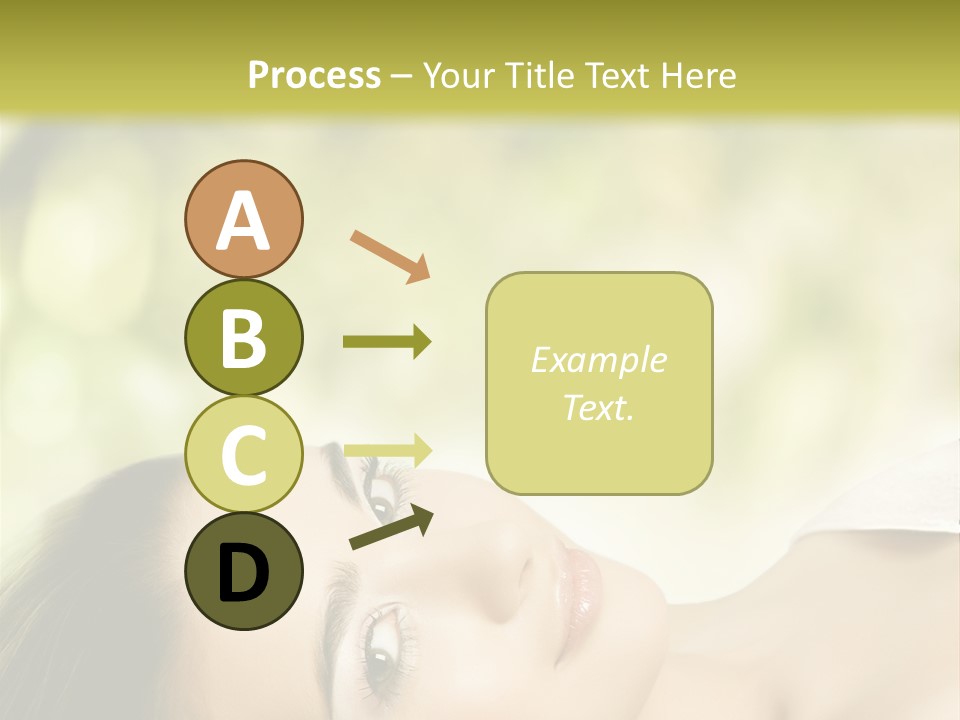 Process – Your Title Text Here

A

B

C

D

Example Text.